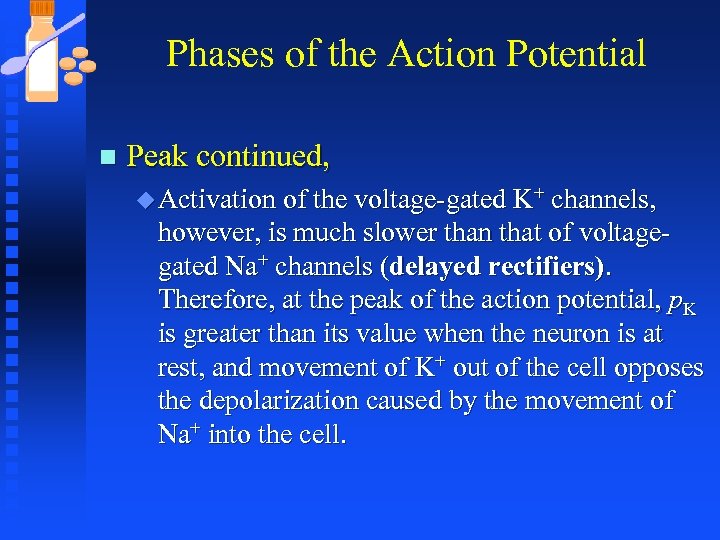 Phases of the Action Potential

Peak continued,

Activation of the voltage-gated $K^+$ channels, however, is much slower than that of voltage-gated $Na^+$ channels **(delayed rectifiers)**. Therefore, at the peak of the action potential, $p_K$ is greater than its value when the neuron is at rest, and movement of $K^+$ out of the cell opposes the depolarization caused by the movement of $Na^+$ into the cell.